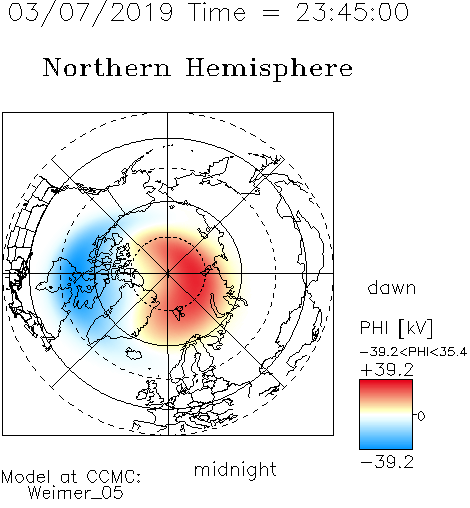 03/07/2019 Time = 23:45:00

Northern Hemisphere

dawn

PHI [kV]
−39.2<PHI<35.4
+39.2
0
−39.2

midnight

Model at CCMC:
Weimer_05